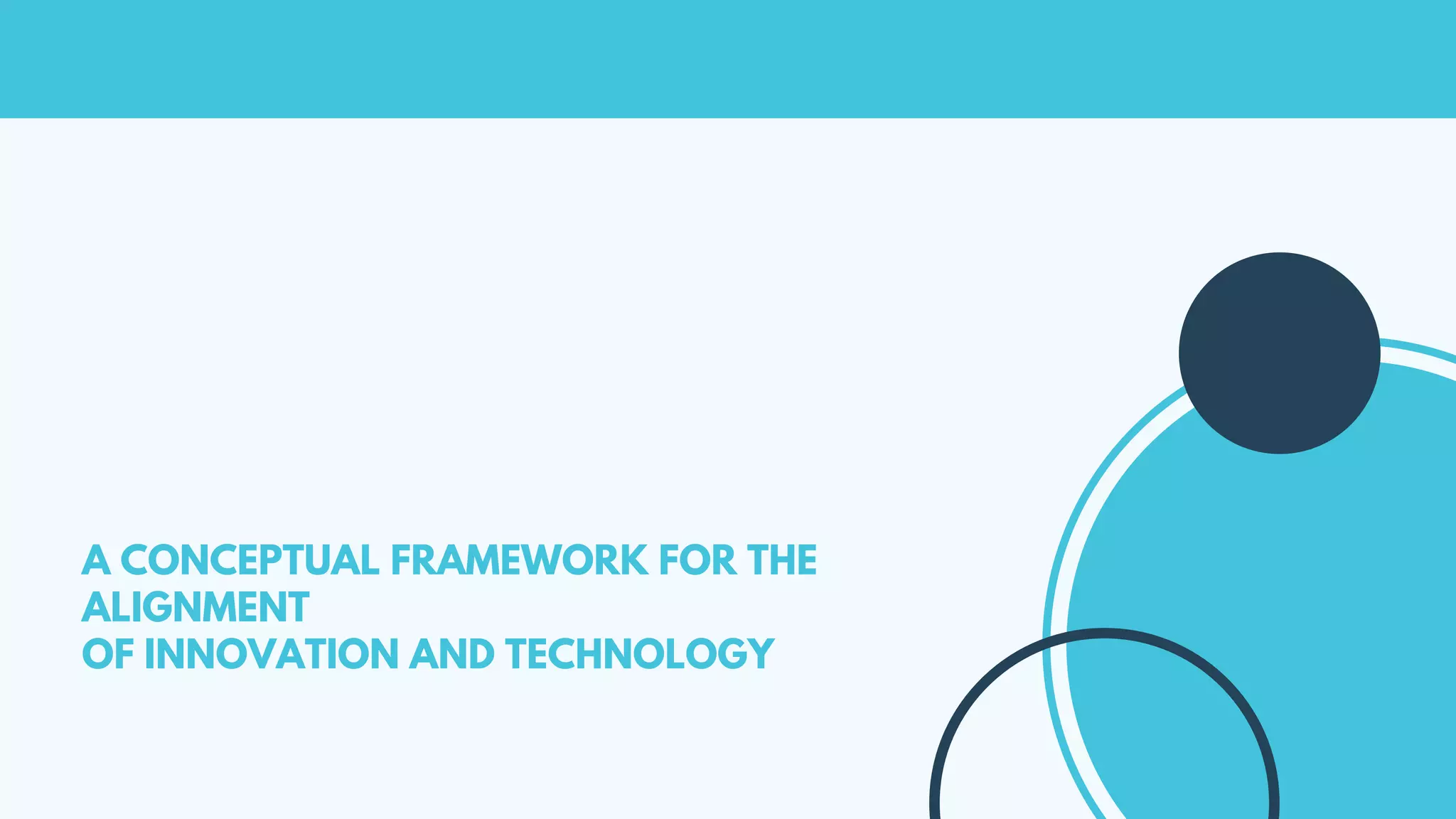 A CONCEPTUAL FRAMEWORK FOR THE ALIGNMENT
OF INNOVATION AND TECHNOLOGY